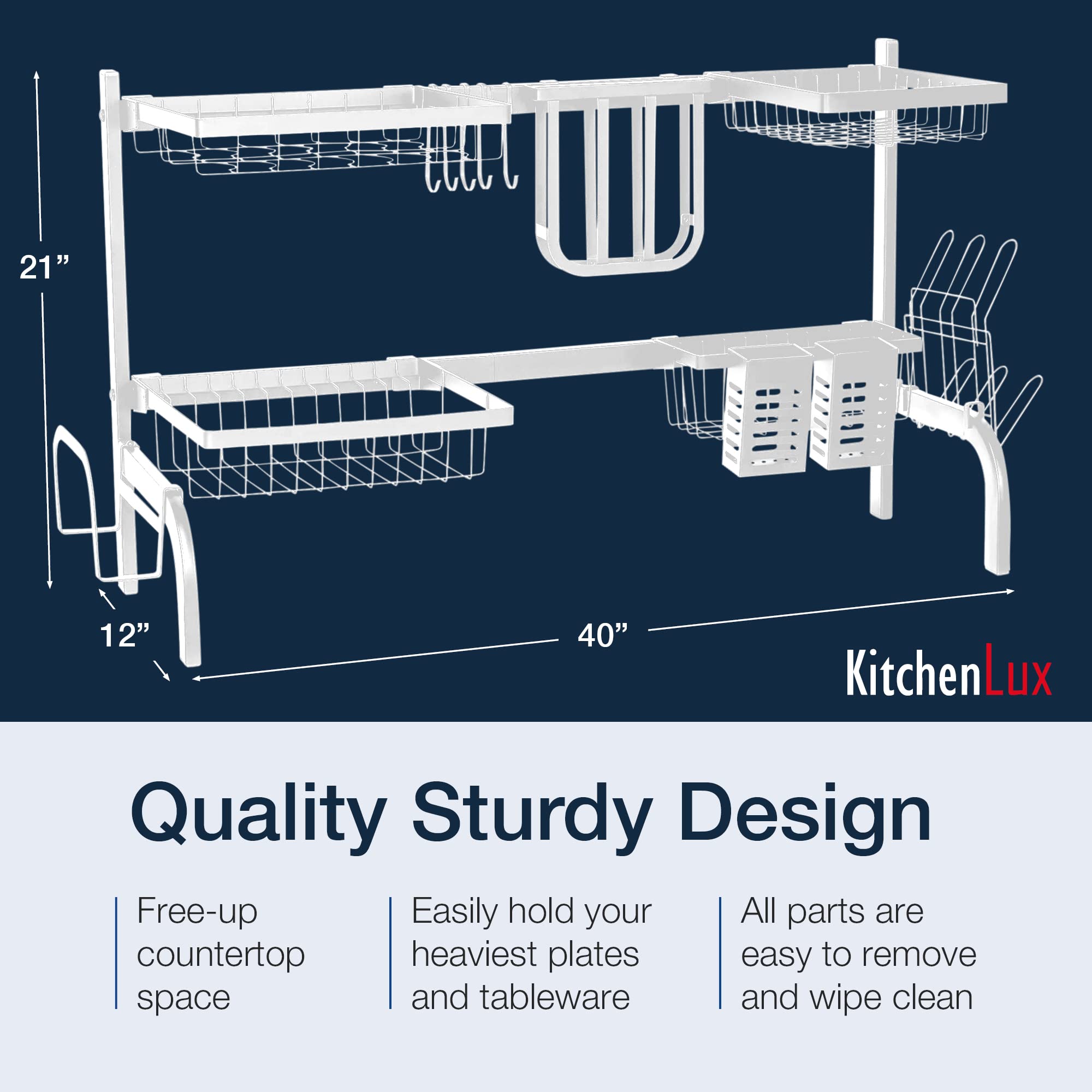 21”

12”

40”

KitchenLux

Quality Sturdy Design

Free-up countertop space

Easily hold your heaviest plates and tableware

All parts are easy to remove and wipe clean